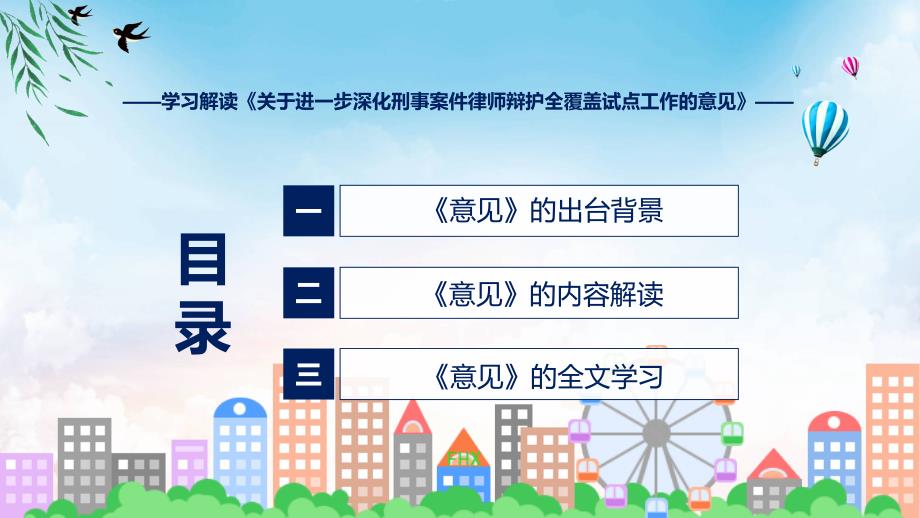 ——学习解读《关于进一步深化刑事案件律师辩护全覆盖试点工作的意见》——

目录

一 《意见》的出台背景

二 《意见》的内容解读

三 《意见》的全文学习